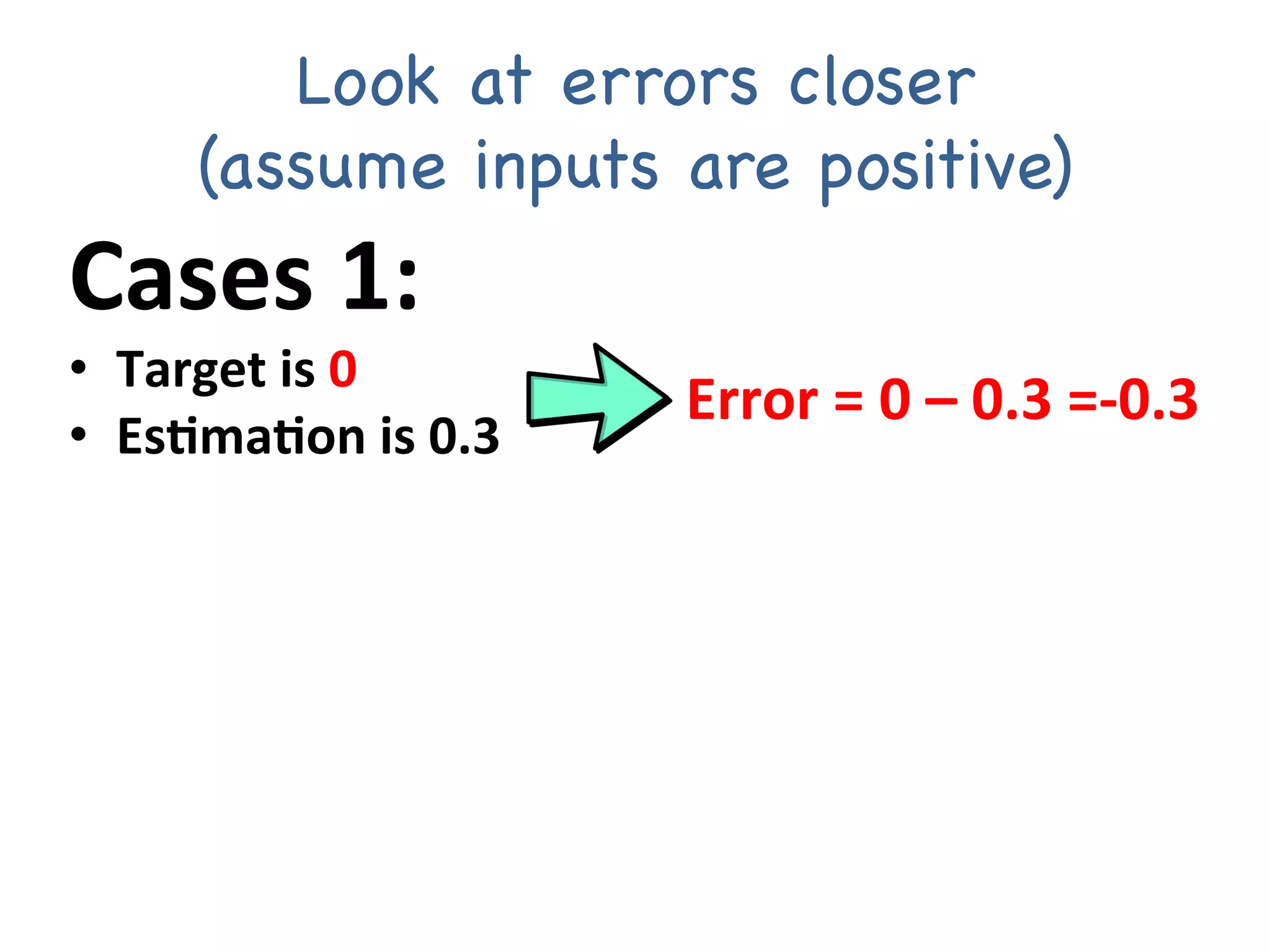 Look at errors closer
(assume inputs are positive)

Cases 1:

• Target is 0
• Estimation is 0.3

Error = 0 – 0.3 =-0.3